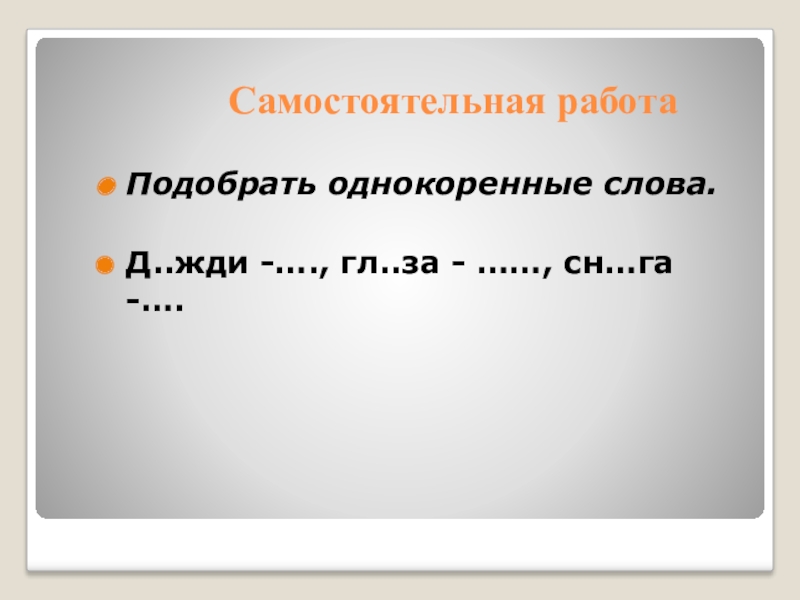 Самостоятельная работа

Подобрать однокоренные слова.

Д..жди -…., гл..за - ……, сн…га -….